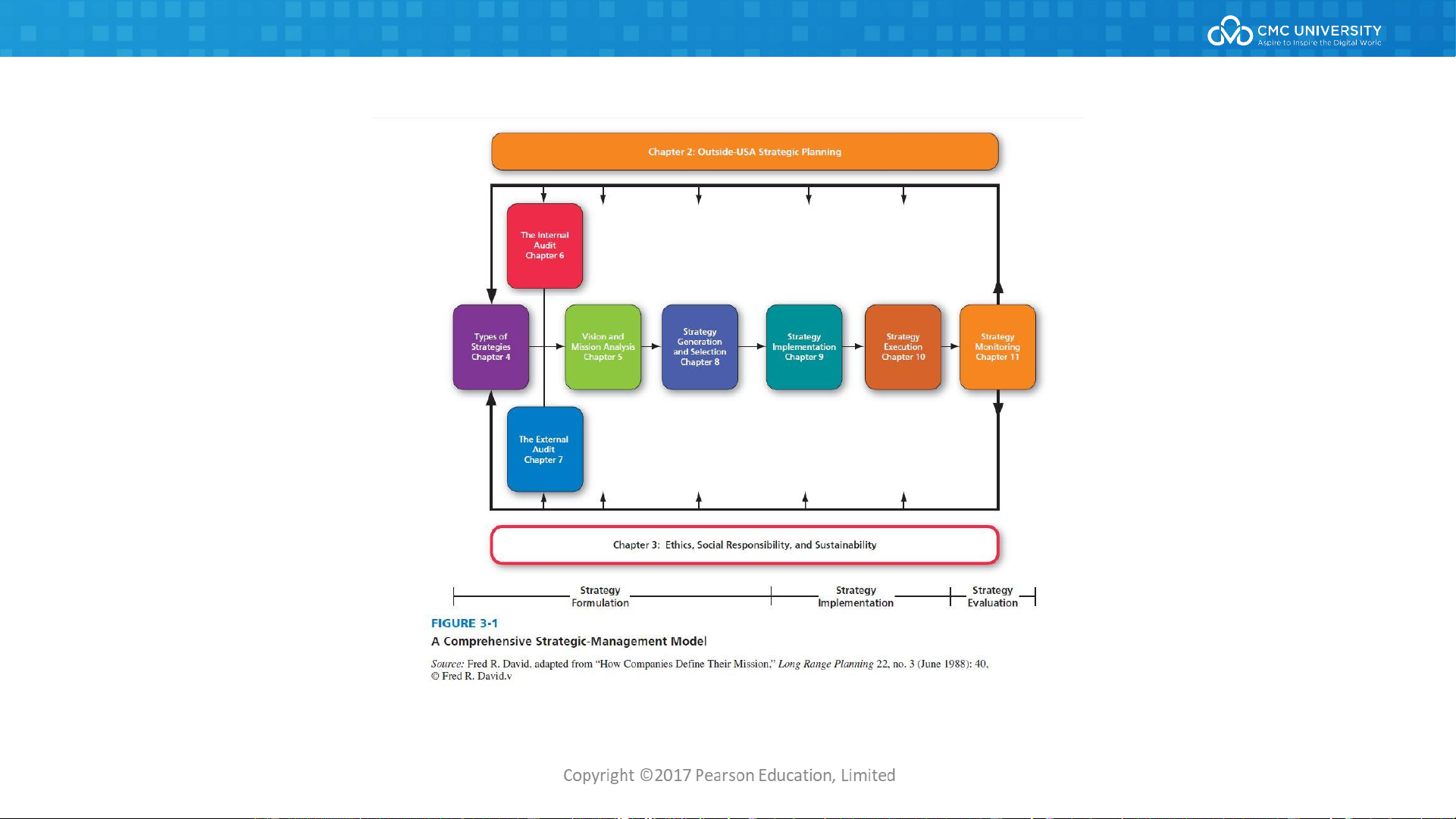 CMC UNIVERSITY
Aspire to Inspire the Digital World

Chapter 2: Outside-USA Strategic Planning

The Internal Audit Chapter 6

Types of Strategies Chapter 4

Vision and Mission Analysis Chapter 5

Strategy Generation and Selection Chapter 8

Strategy Implementation Chapter 9

Strategy Execution Chapter 10

Strategy Monitoring Chapter 11

The External Audit Chapter 7

Chapter 3: Ethics, Social Responsibility, and Sustainability

Strategy Formulation

Strategy Implementation

Strategy Evaluation

FIGURE 3-1

A Comprehensive Strategic-Management Model

Source: Fred R. David, adapted from "How Companies Define Their Mission," Long Range Planning 22, no. 3 (June 1988): 40, © Fred R. David.v

Copyright ©2017 Pearson Education, Limited